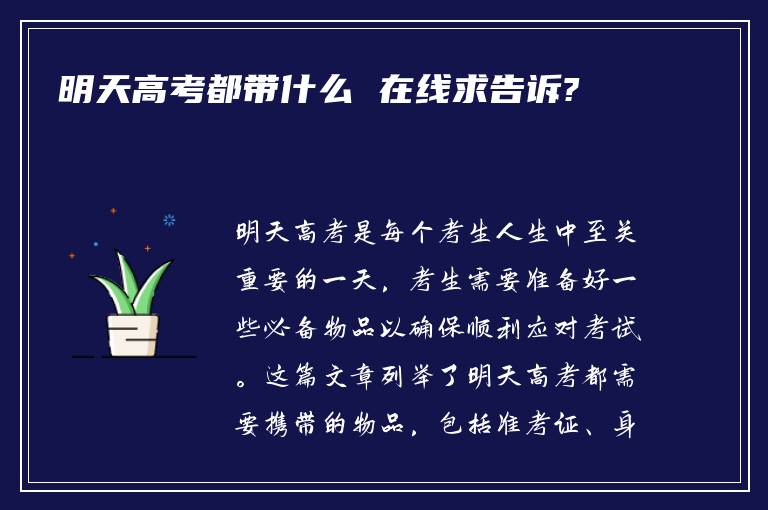 明天高考都带什么 在线求告诉?

明天高考是每个考生人生中至关重要的一天，考生需要准备好一些必备物品以确保顺利应对考试。这篇文章列举了明天高考都需要携带的物品，包括准考证、身